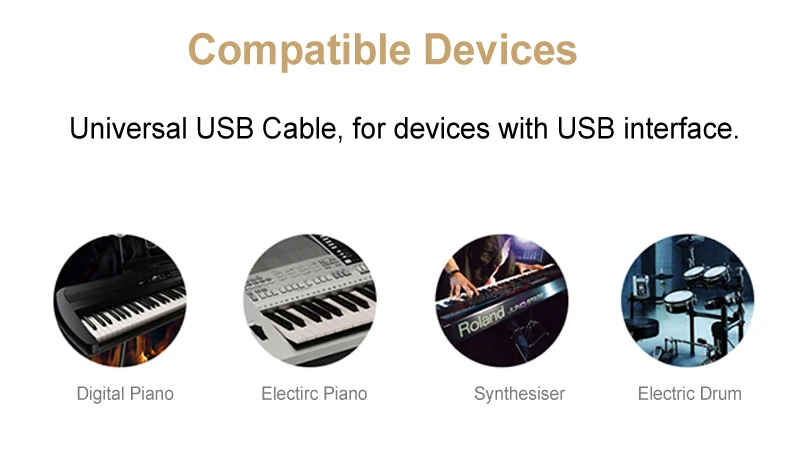 Compatible Devices

Universal USB Cable, for devices with USB interface.

Roland JUNO-STAGE

Digital Piano

Electirc Piano

Synthesiser

Electric Drum